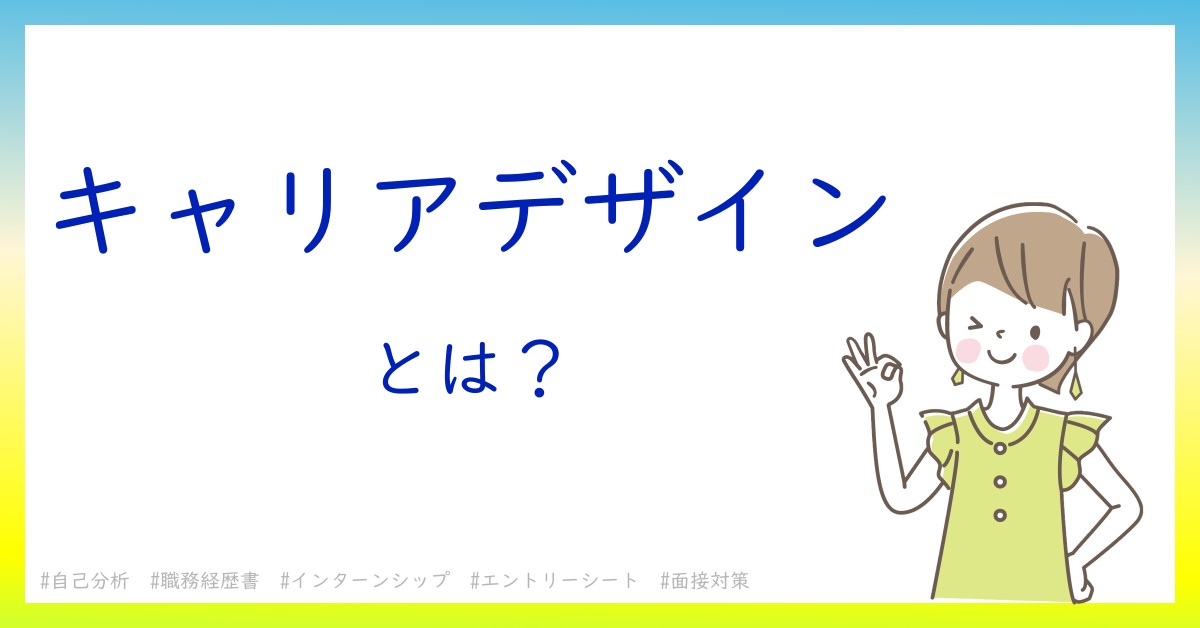 キャリアデザイン

とは？

#自己分析 #職務経歴書 #インターンシップ #エントリーシート #面接対策